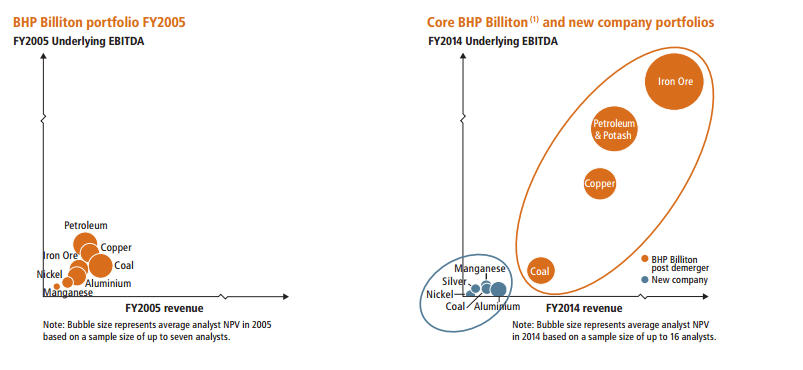 BHP Billiton portfolio FY2005

FY2005 Underlying EBITDA

Petroleum
Copper
Iron Ore
Coal
Nickel
Aluminium
Manganese

FY2005 revenue

Note: Bubble size represents average analyst NPV in 2005 based on a sample size of up to seven analysts.

Core BHP Billiton $^{(1)}$ and new company portfolios

FY2014 Underlying EBITDA

Iron Ore
Petroleum & Potash
Copper
Coal
Manganese
Silver
Nickel
Coal
Aluminium

BHP Billiton post demerger
New company

FY2014 revenue

Note: Bubble size represents average analyst NPV in 2014 based on a sample size of up to 16 analysts.